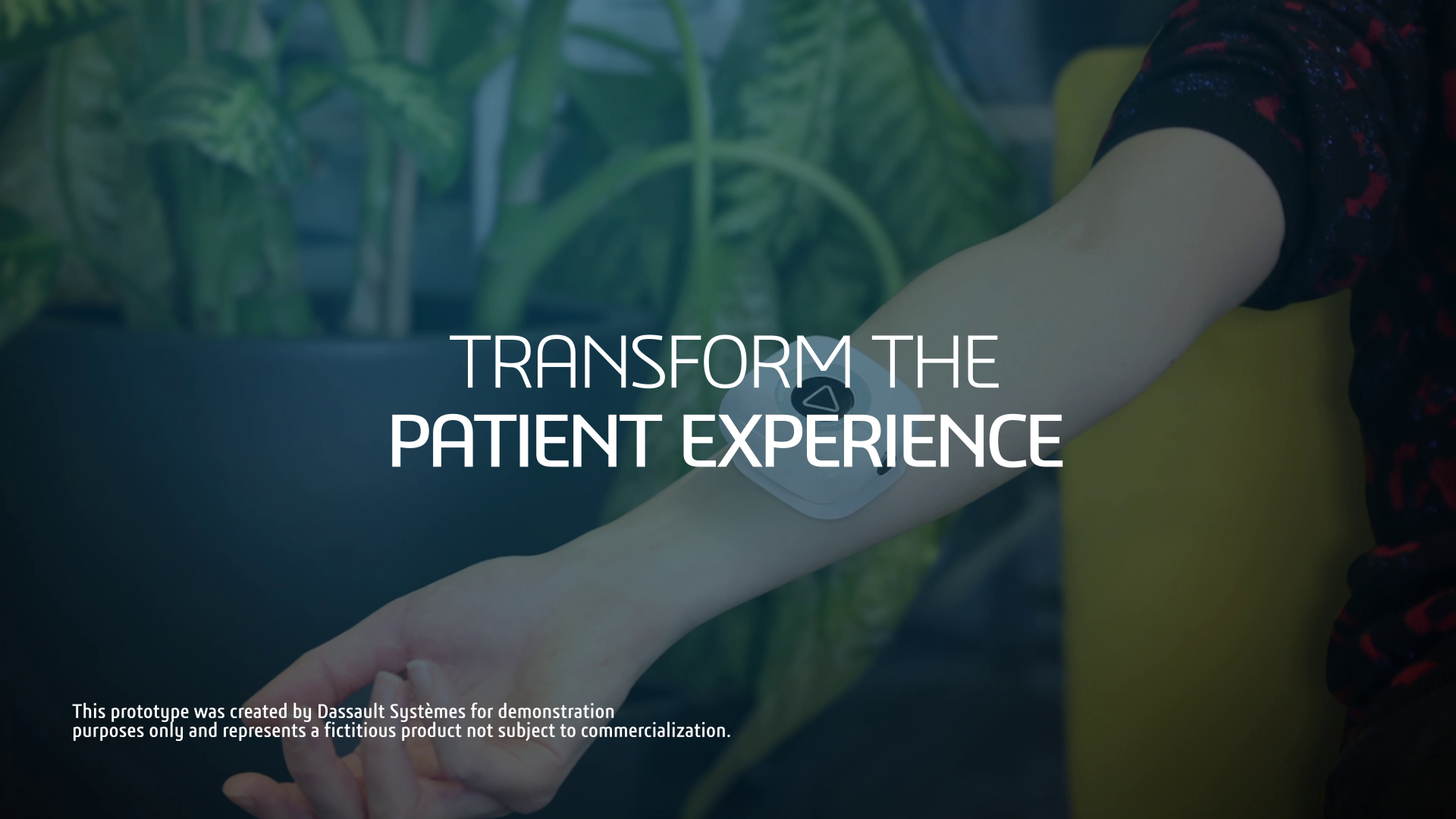 TRANSFORM THE
PATIENT EXPERIENCE

This prototype was created by Dassault Systèmes for demonstration purposes only and represents a fictitious product not subject to commercialization.